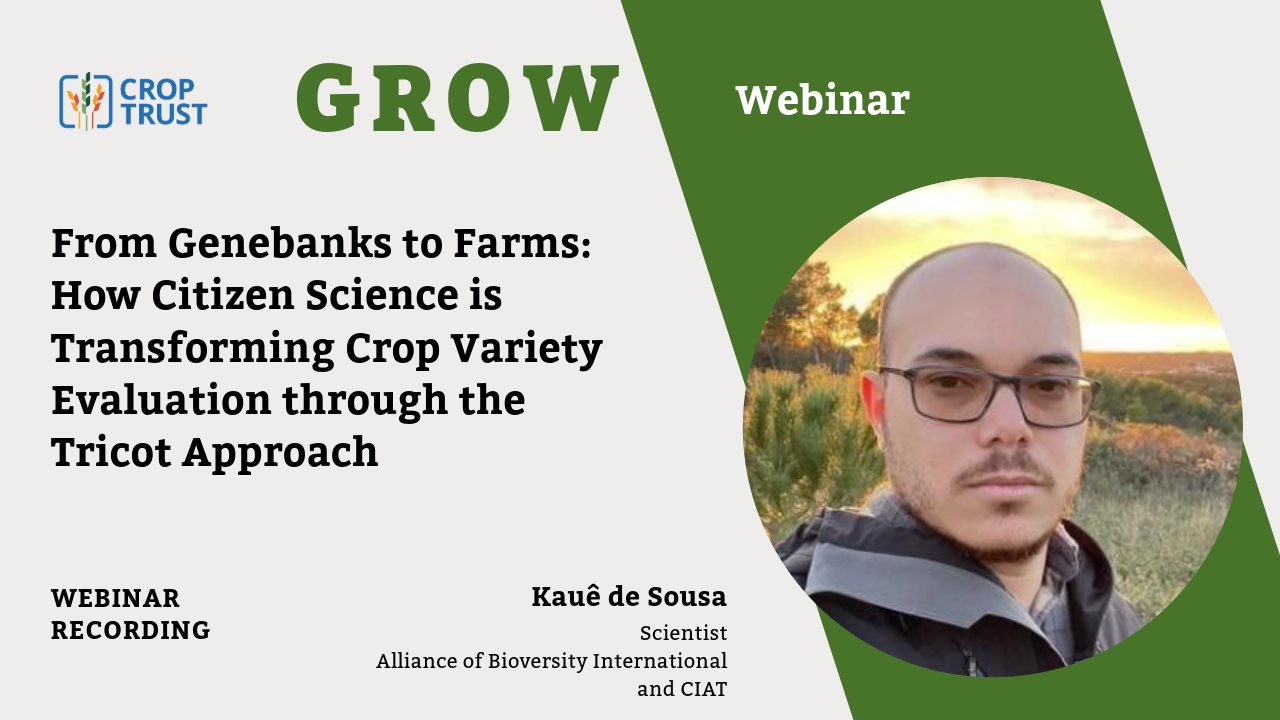 CROP TRUST

GROW

Webinar

From Genebanks to Farms: How Citizen Science is Transforming Crop Variety Evaluation through the Tricot Approach

WEBINAR RECORDING

Kauê de Sousa
Scientist
Alliance of Bioversity International and CIAT